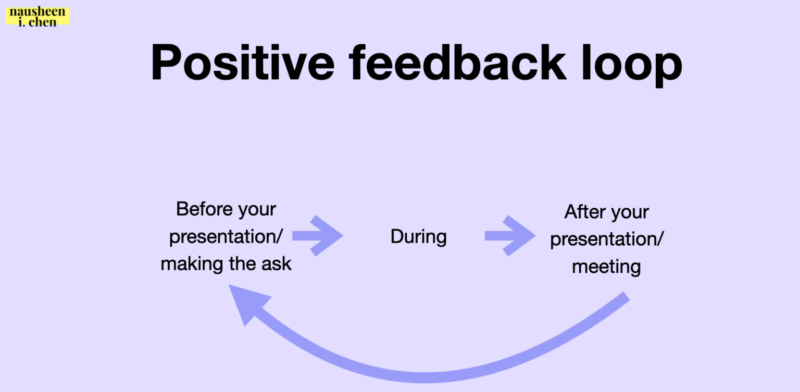 nausheen i. chen

Positive feedback loop

Before your presentation/ making the ask

During

After your presentation/ meeting